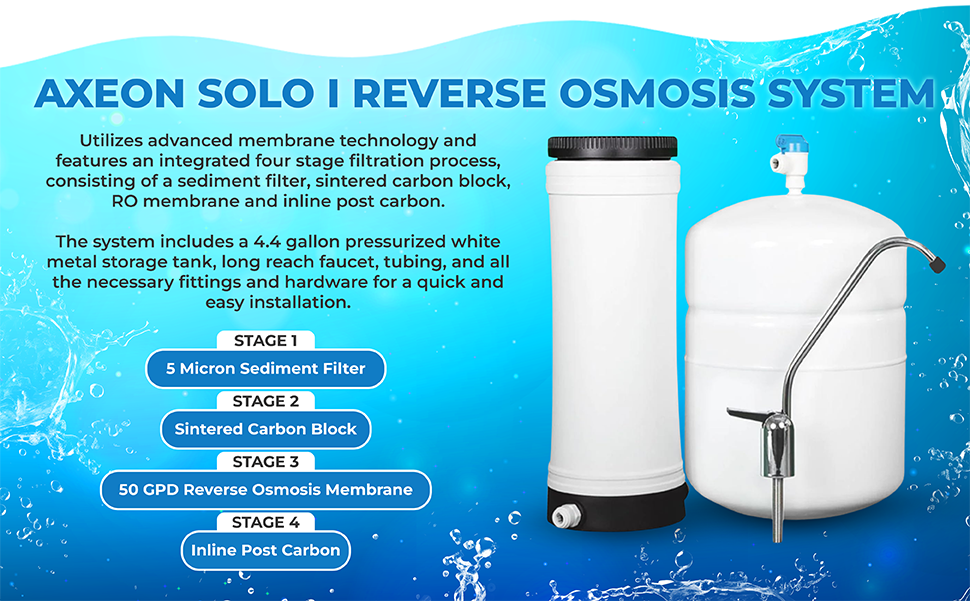 AXEON SOLO I REVERSE OSMOSIS SYSTEM

Utilizes advanced membrane technology and features an integrated four stage filtration process, consisting of a sediment filter, sintered carbon block, RO membrane and inline post carbon.

The system includes a 4.4 gallon pressurized white metal storage tank, long reach faucet, tubing, and all the necessary fittings and hardware for a quick and easy installation.

STAGE 1
5 Micron Sediment Filter
STAGE 2
Sintered Carbon Block
STAGE 3
50 GPD Reverse Osmosis Membrane
STAGE 4
Inline Post Carbon